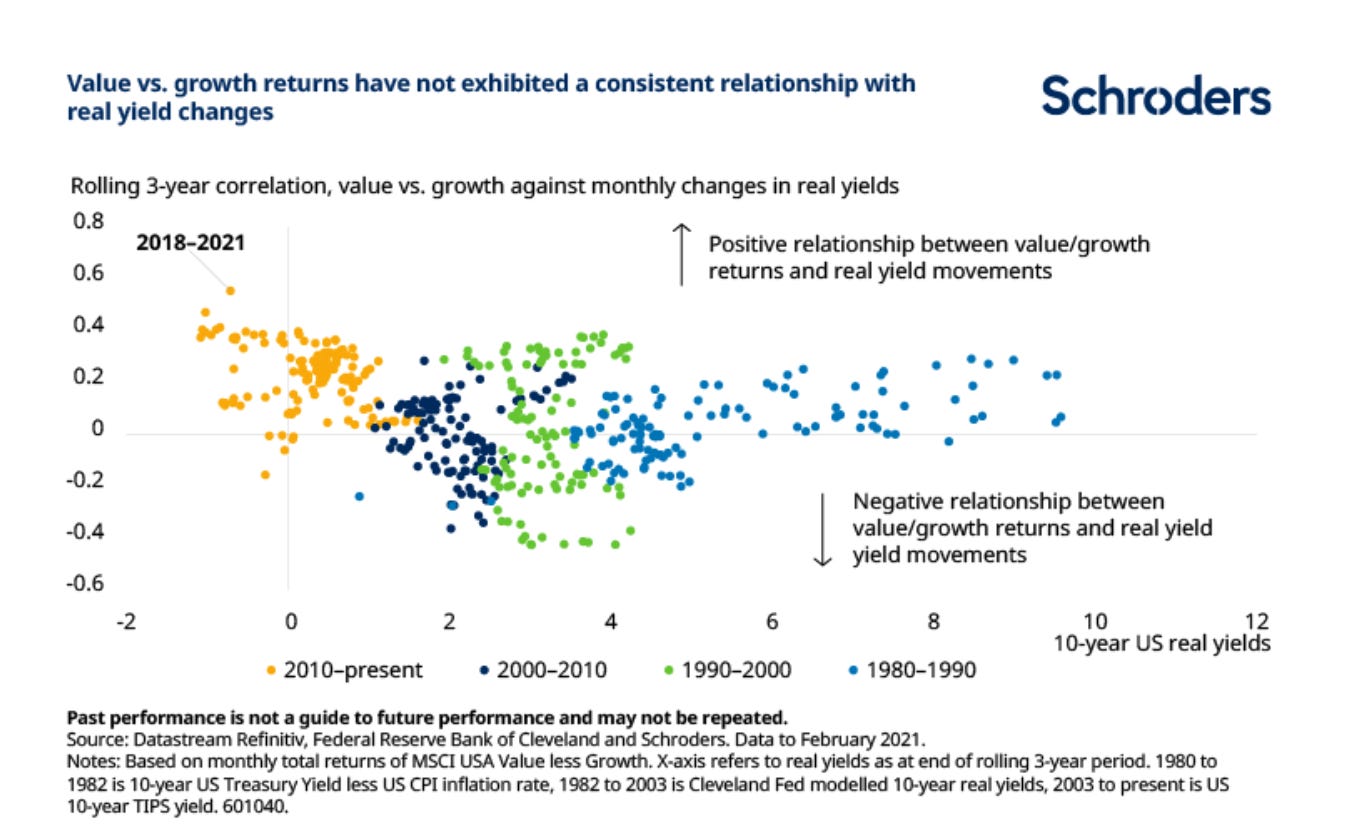 Value vs. growth returns have not exhibited a consistent relationship with real yield changes

Schroders

Rolling 3-year correlation, value vs. growth against monthly changes in real yields

0.8
0.6
0.4
0.2
0
-0.2
-0.4
-0.6

2018–2021

Positive relationship between value/growth returns and real yield movements

Negative relationship between value/growth returns and real yield yield movements

-2 0 2 4 6 8 10 12

10-year US real yields

2010–present 2000–2010 1990–2000 1980–1990

Past performance is not a guide to future performance and may not be repeated.
Source: Datastream Refinitiv, Federal Reserve Bank of Cleveland and Schroders. Data to February 2021.
Notes: Based on monthly total returns of MSCI USA Value less Growth. X-axis refers to real yields as at end of rolling 3-year period. 1980 to 1982 is 10-year US Treasury Yield less US CPI inflation rate, 1982 to 2003 is Cleveland Fed modelled 10-year real yields, 2003 to present is US 10-year TIPS yield. 601040.